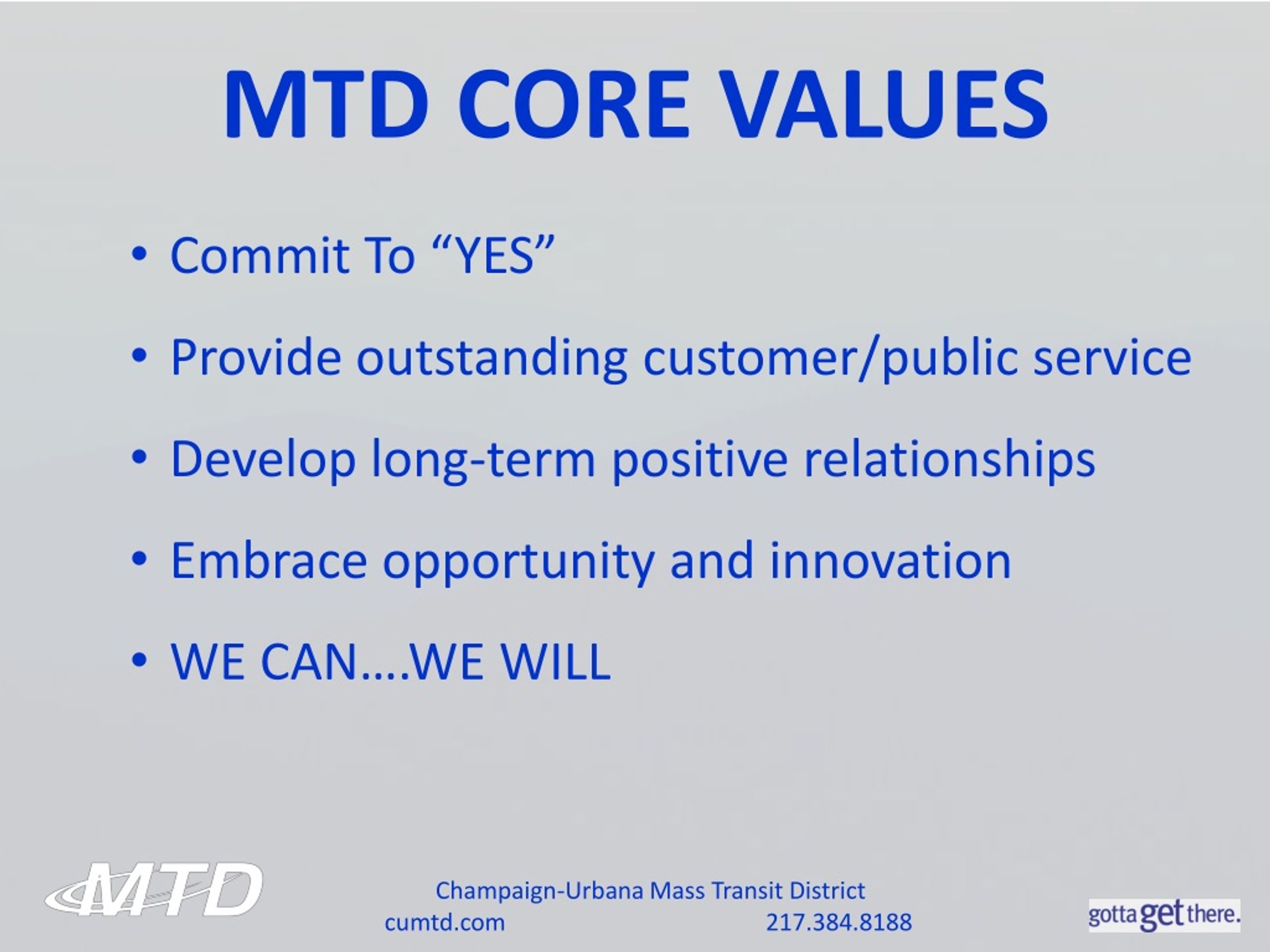 MTD CORE VALUES

• Commit To “YES”

• Provide outstanding customer/public service

• Develop long-term positive relationships

• Embrace opportunity and innovation

• WE CAN….WE WILL

MTD

Champaign-Urbana Mass Transit District
cumtd.com 217.384.8188

gotta get there.